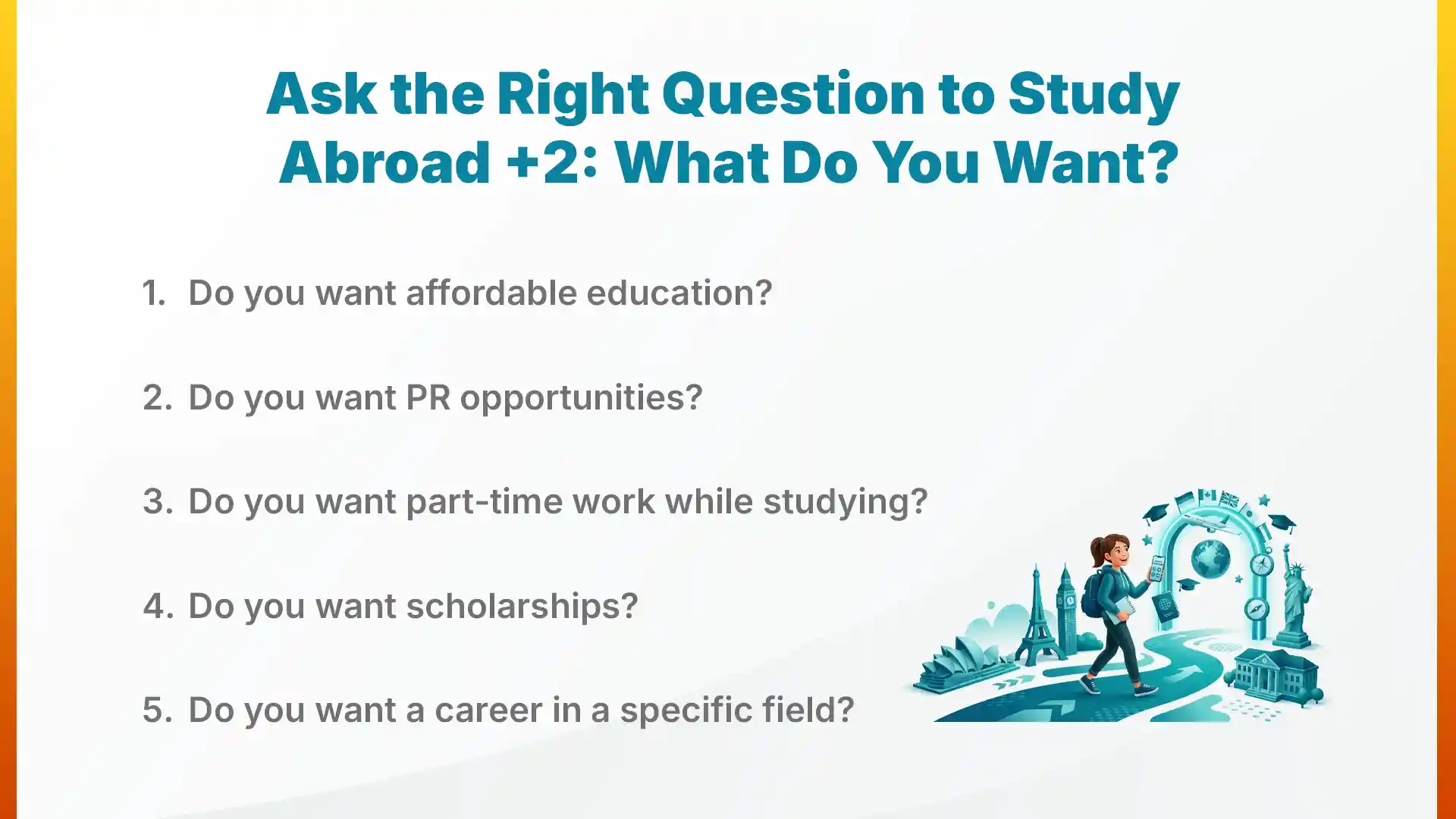 Ask the Right Question to Study Abroad +2: What Do You Want?

1. Do you want affordable education?

2. Do you want PR opportunities?

3. Do you want part-time work while studying?

4. Do you want scholarships?

5. Do you want a career in a specific field?